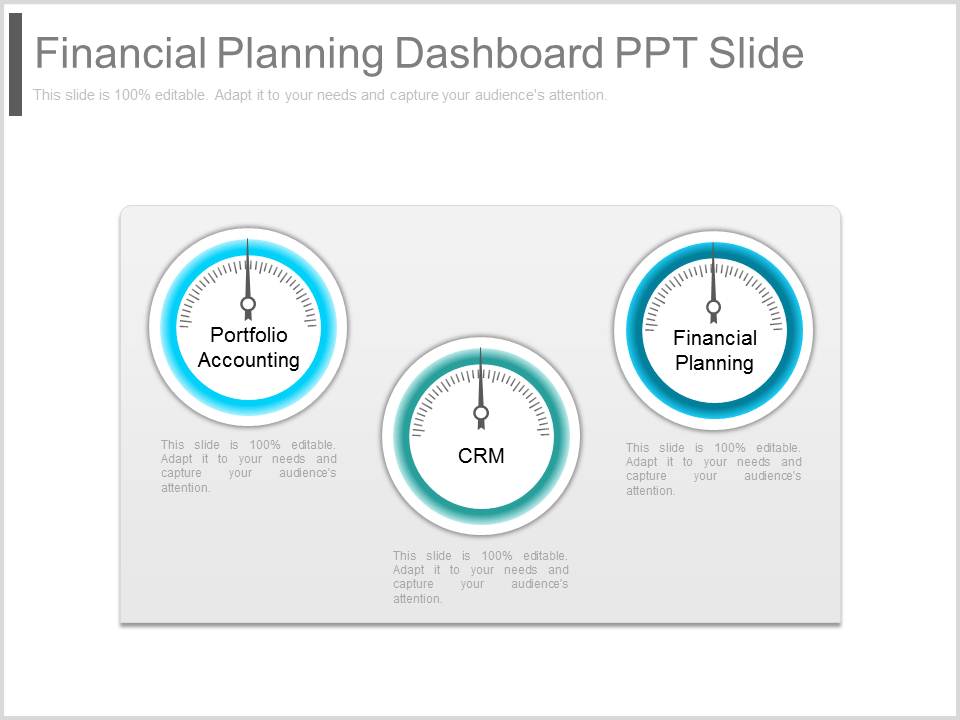 Financial Planning Dashboard PPT Slide

This slide is 100% editable. Adapt it to your needs and capture your audience's attention.

Portfolio Accounting

This slide is 100% editable. Adapt it to your needs and capture your audience's attention.

CRM

This slide is 100% editable. Adapt it to your needs and capture your audience's attention.

Financial Planning

This slide is 100% editable. Adapt it to your needs and capture your audience's attention.